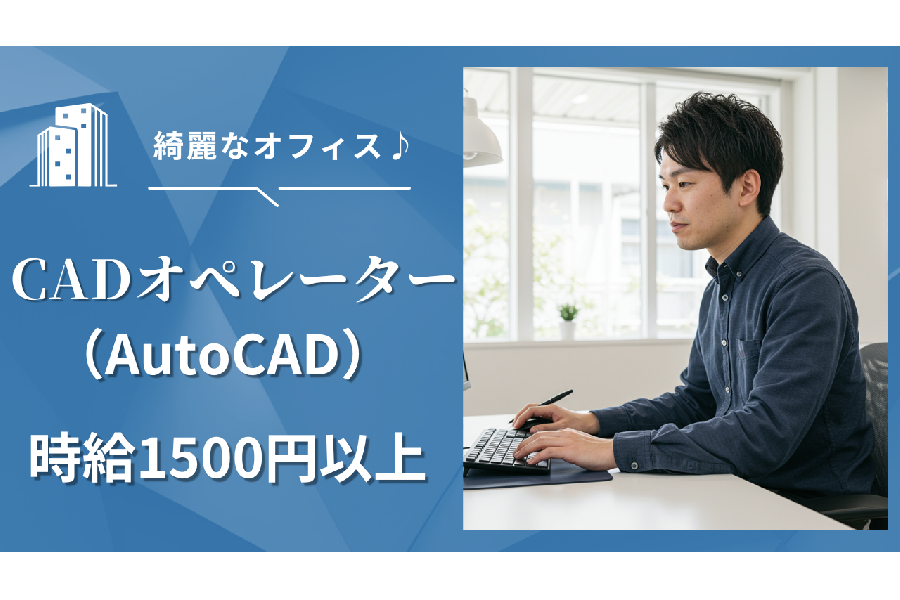 綺麗なオフィス♪

CADオペレーター
（AutoCAD）

時給1500円以上